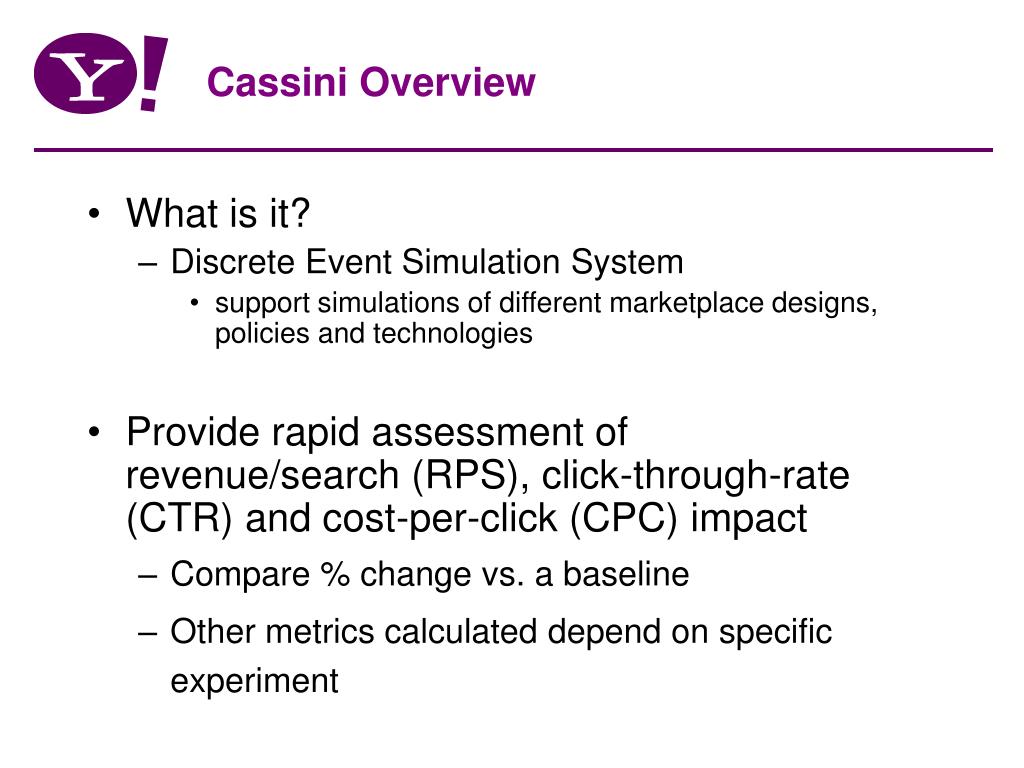 Y!

Cassini Overview

• What is it?
– Discrete Event Simulation System
• support simulations of different marketplace designs, policies and technologies

• Provide rapid assessment of revenue/search (RPS), click-through-rate (CTR) and cost-per-click (CPC) impact
– Compare % change vs. a baseline
– Other metrics calculated depend on specific experiment